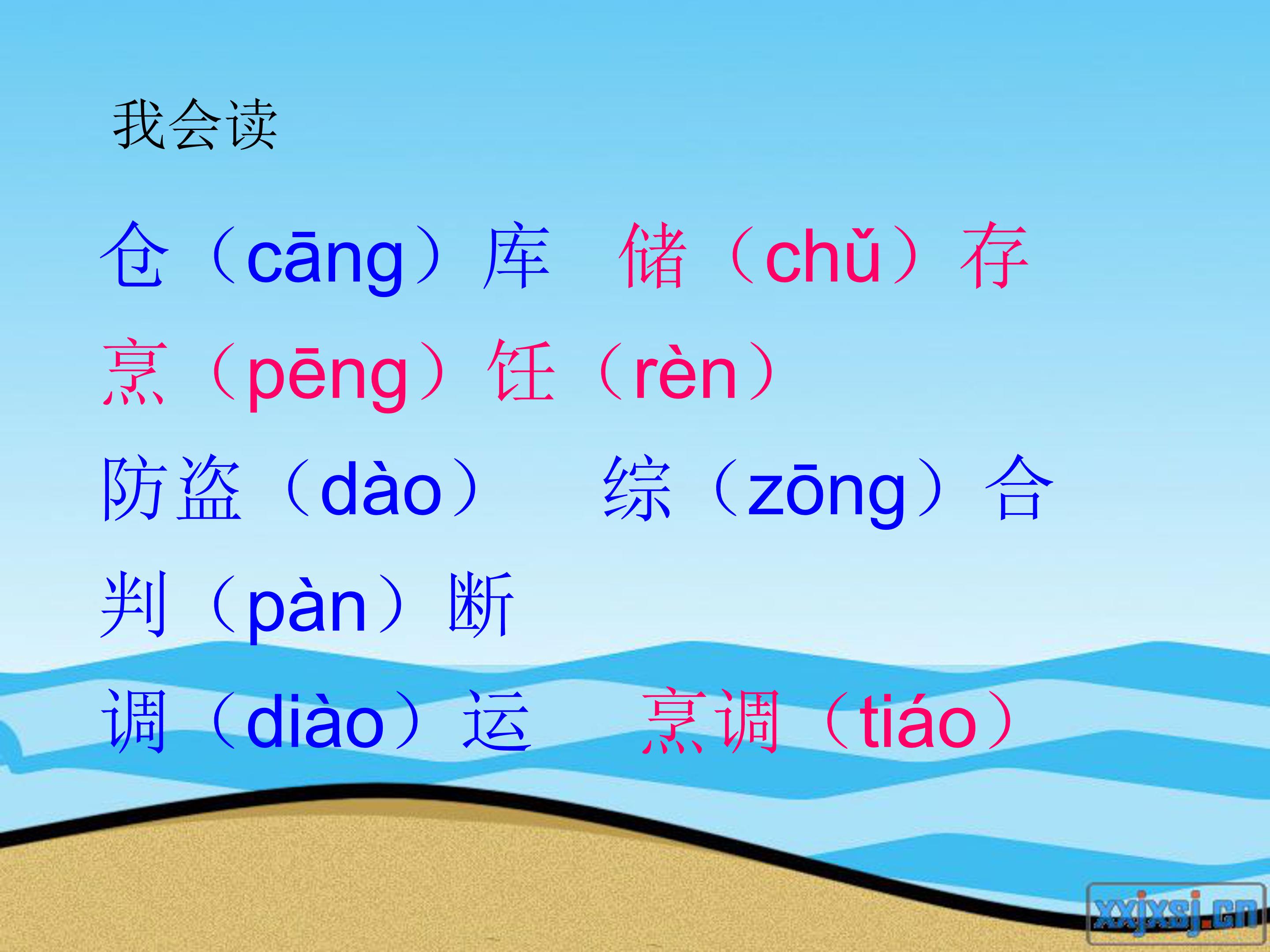 我会读

仓（cāng）库　储（chǔ）存

烹（pēng）饪（rèn）

防盗（dào）　综（zōng）合

判（pàn）断

调（diào）运　烹调（tiáo）

xxjxsj.cn